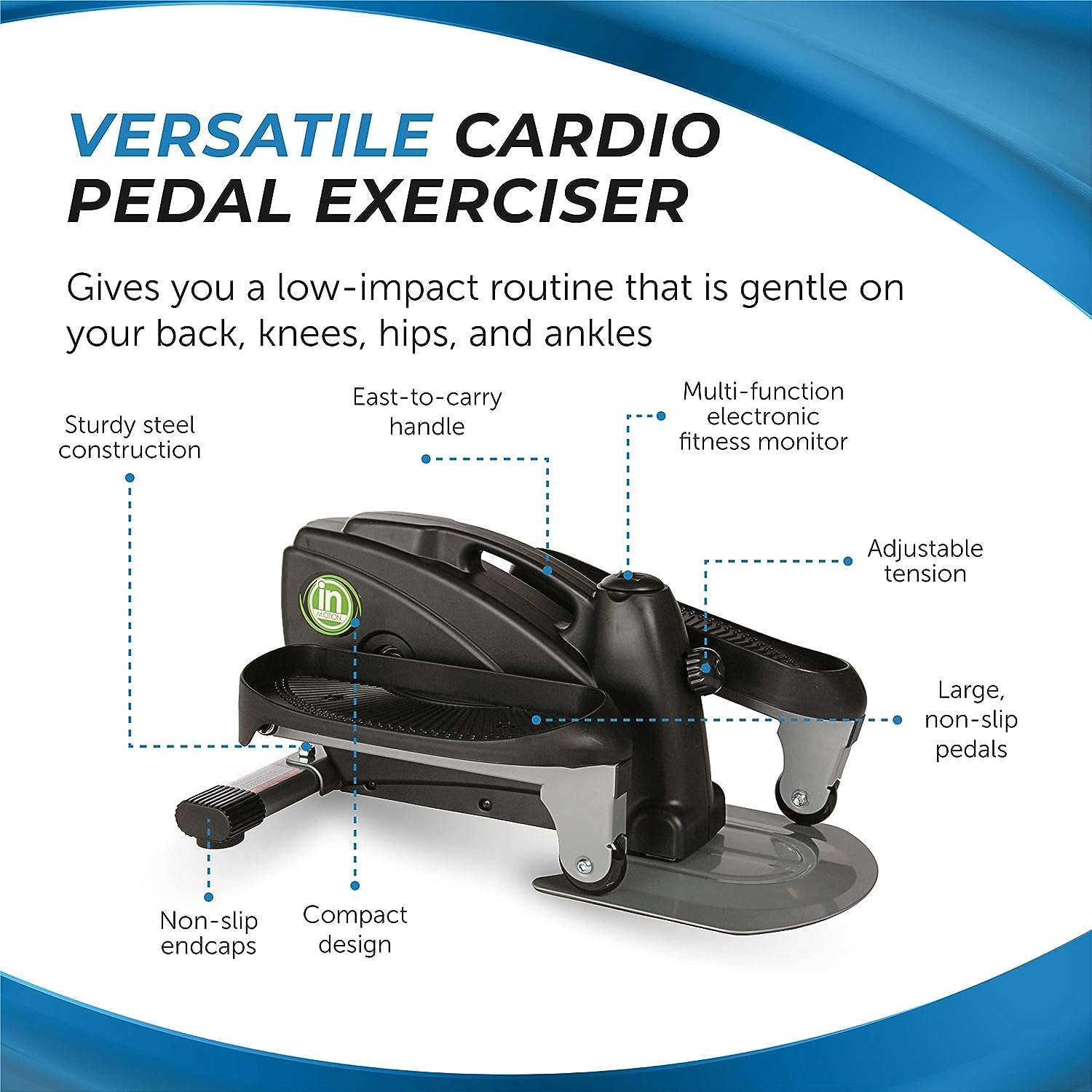 VERSATILE CARDIO PEDAL EXERCISER

Gives you a low-impact routine that is gentle on your back, knees, hips, and ankles

Sturdy steel construction

East-to-carry handle

Multi-function electronic fitness monitor

Adjustable tension

in MOTION

Large, non-slip pedals

Non-slip endcaps

Compact design